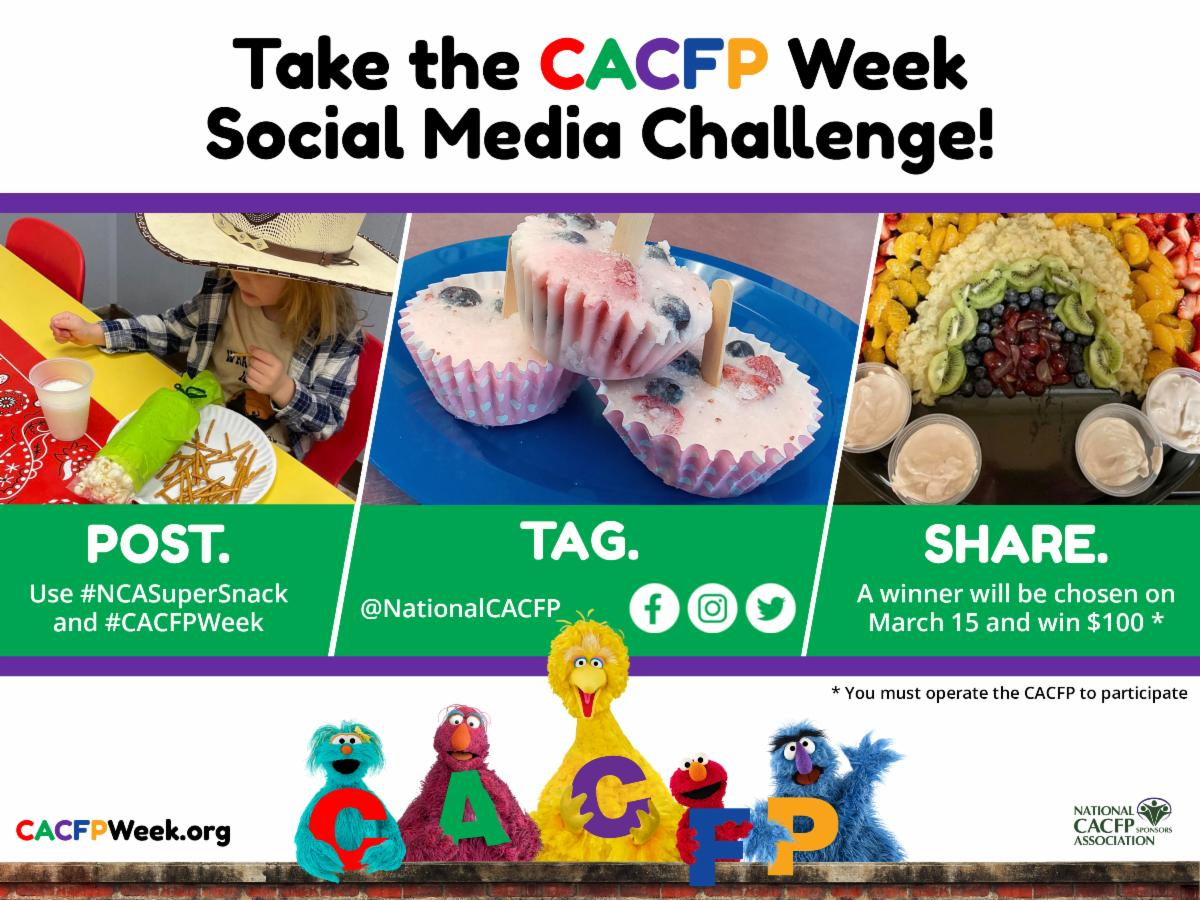 Take the CACFP Week Social Media Challenge!

POST.
Use #NCASuperSnack and #CACFPWeek

TAG.
@NationalCACFP

SHARE.
A winner will be chosen on March 15 and win $100 *

* You must operate the CACFP to participate

CACFPWeek.org

C A C F P

NATIONAL CACFP SPONSORS ASSOCIATION